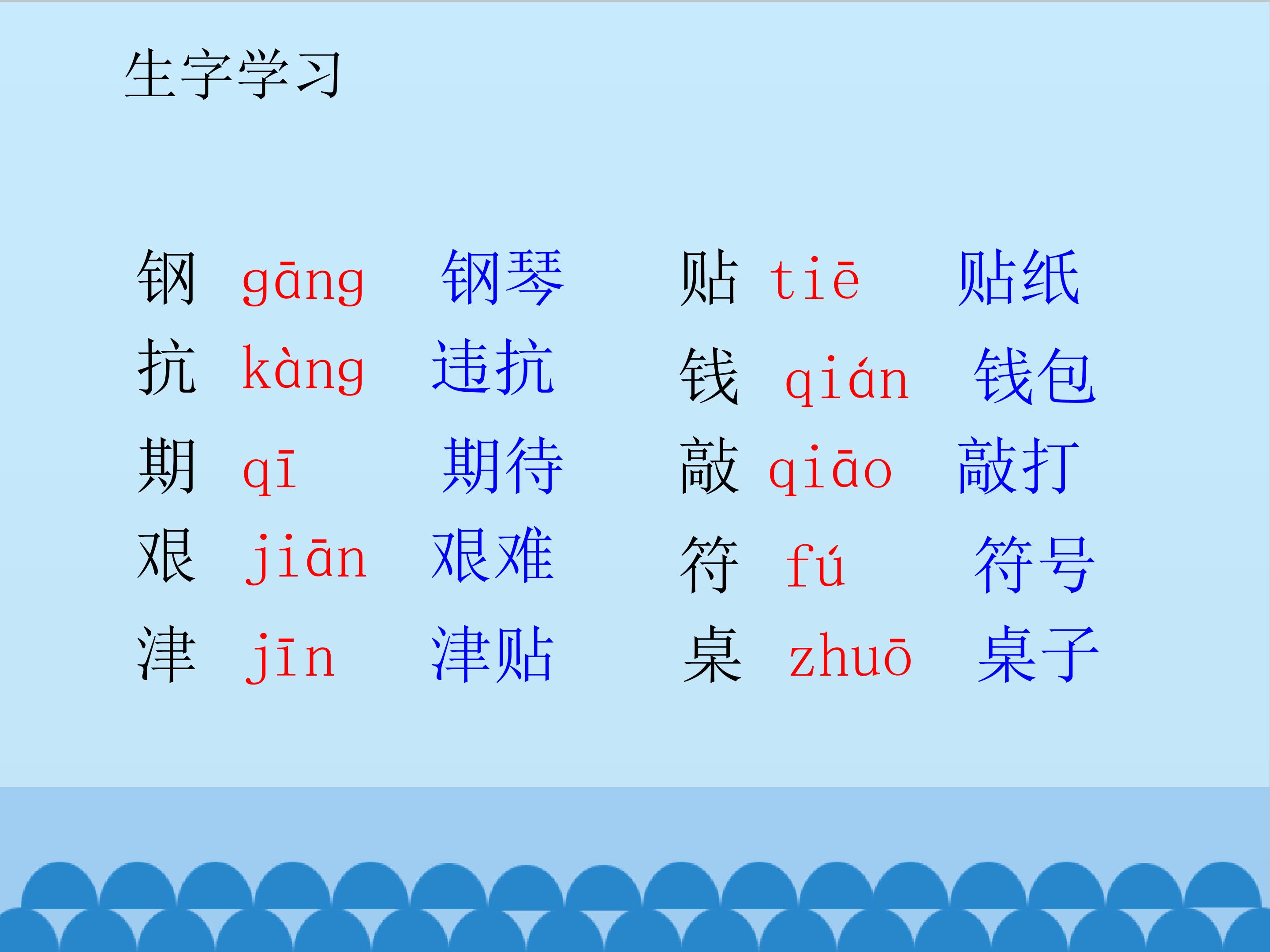 生字学习

钢 gāng 钢琴
抗 kàng 违抗
期 qī 期待
艰 jiān 艰难
津 jīn 津贴

贴 tiē 贴纸
钱 qián 钱包
敲 qiāo 敲打
符 fú 符号
桌 zhuō 桌子